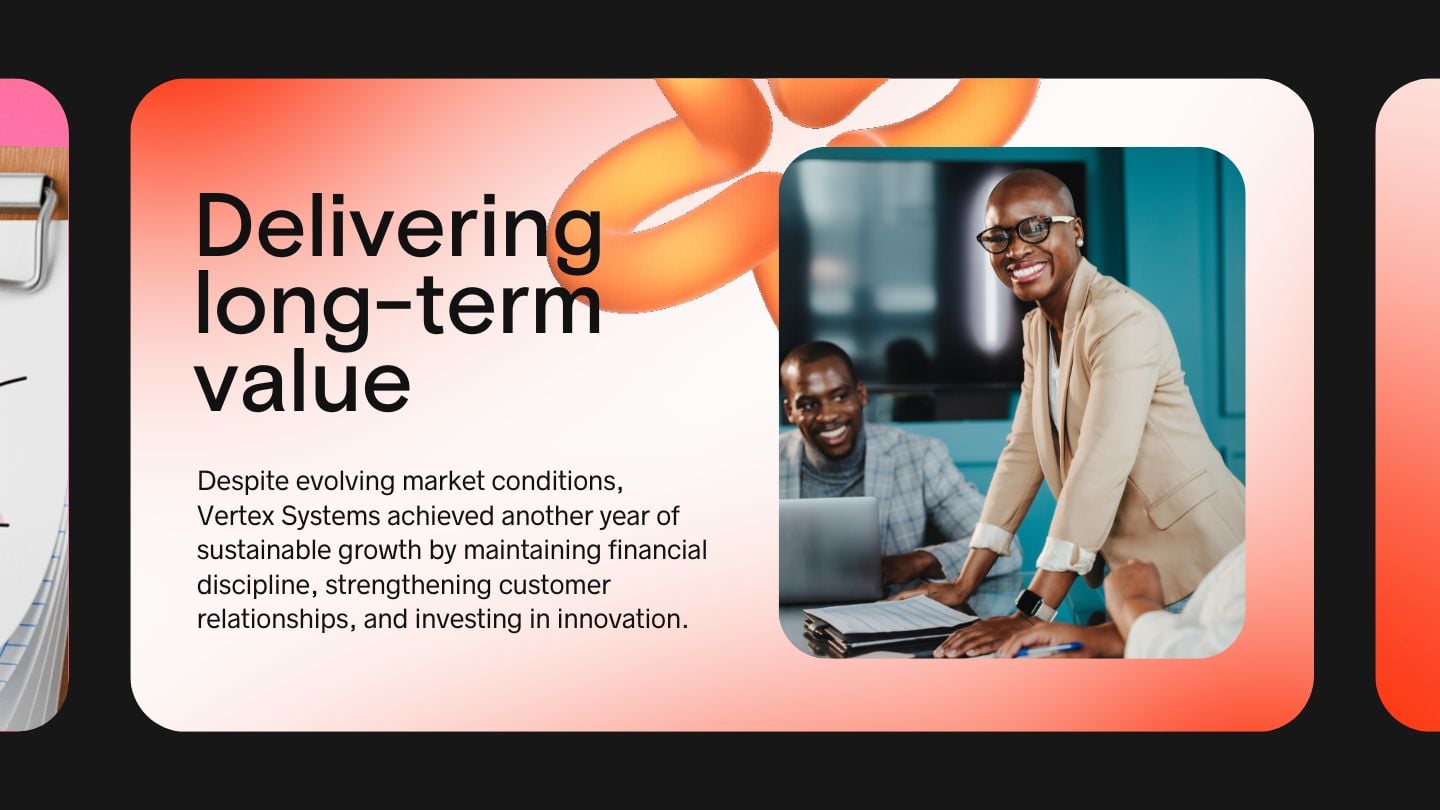 Delivering long-term value

Despite evolving market conditions, Vertex Systems achieved another year of sustainable growth by maintaining financial discipline, strengthening customer relationships, and investing in innovation.